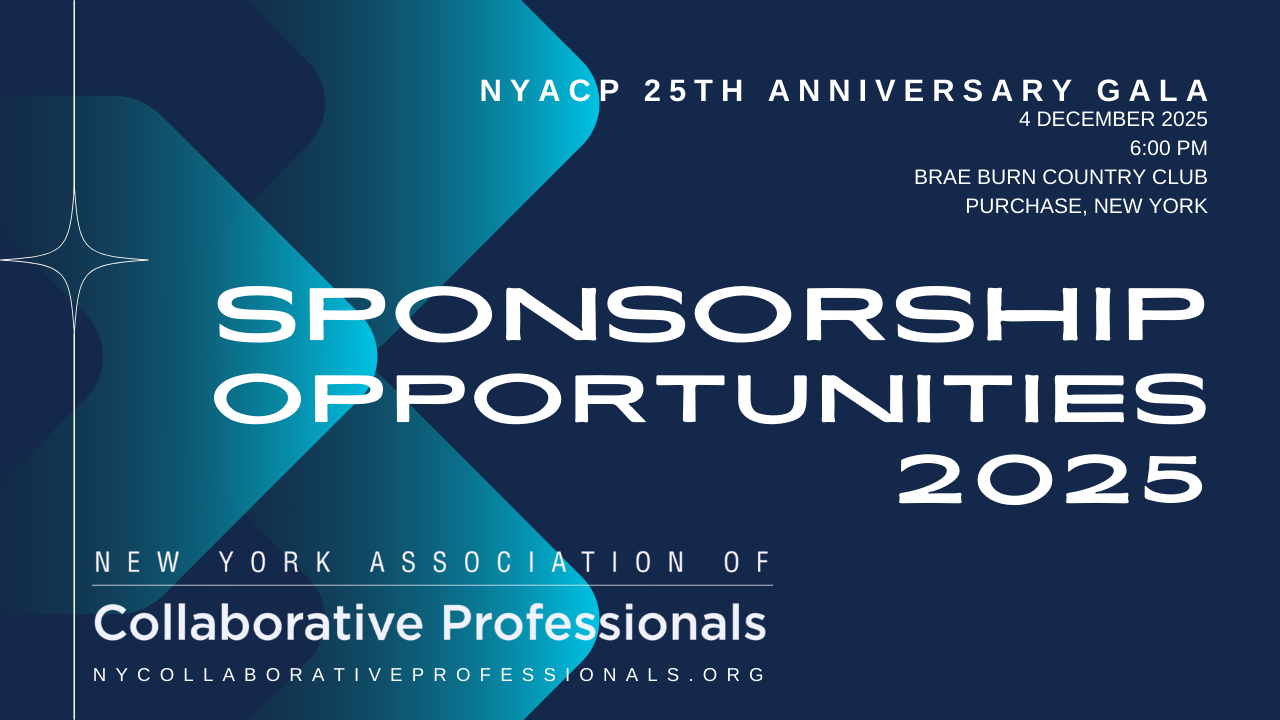 NYACP 25TH ANNIVERSARY GALA
4 DECEMBER 2025
6:00 PM
BRAE BURN COUNTRY CLUB
PURCHASE, NEW YORK

SPONSORSHIP OPPORTUNITIES 2025

NEW YORK ASSOCIATION OF
Collaborative Professionals
NYCOLLABORATIVEPROFESSIONALS.ORG